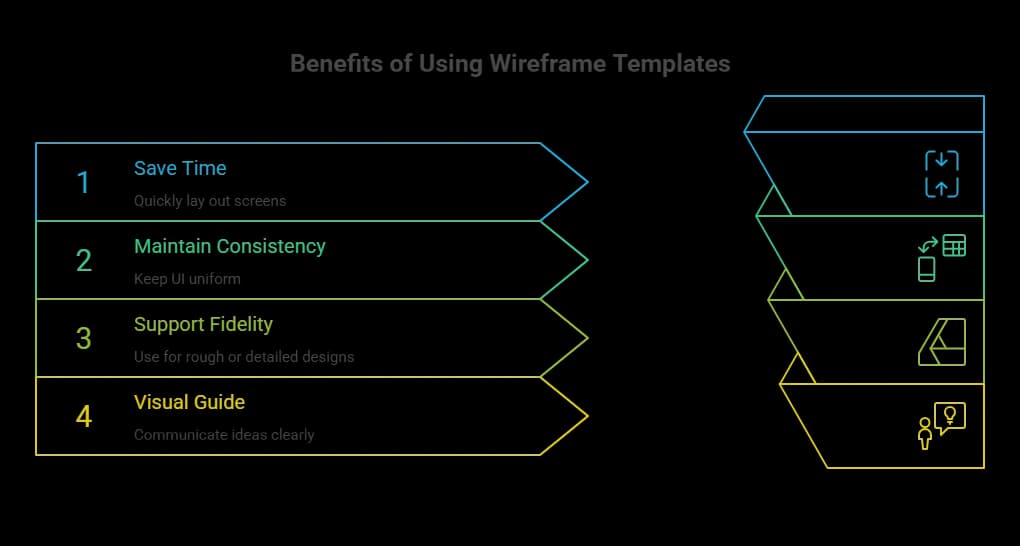 Benefits of Using Wireframe Templates

1 Save Time
Quickly lay out screens

2 Maintain Consistency
Keep UI uniform

3 Support Fidelity
Use for rough or detailed designs

4 Visual Guide
Communicate ideas clearly